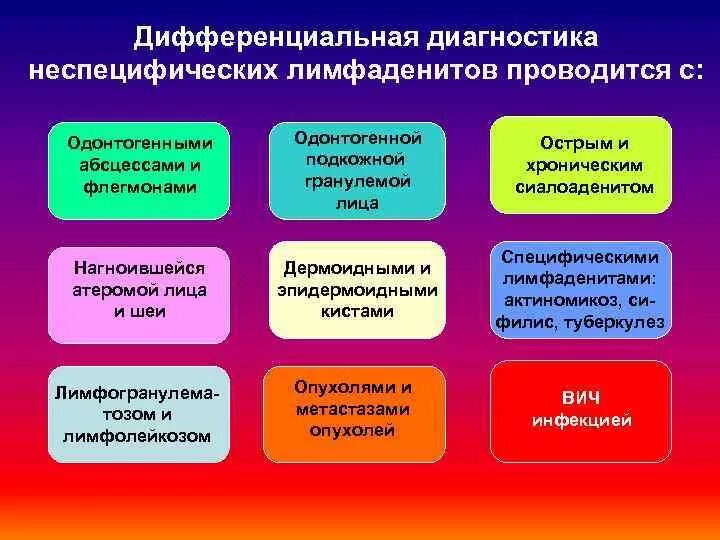 Дифференциальная диагностика неспецифических лимфаденитов проводится с:

Одонтогенными абсцессами и флегмонами

Одонтогенной подкожной гранулемой лица

Острым и хроническим сиалоаденитом

Нагноившейся атеромой лица и шеи

Дермоидными и эпидермоидными кистами

Специфическими лимфаденитами: актиномикоз, сифилис, туберкулез

Лимфогранулематозом и лимфолейкозом

Опухолями и метастазами опухолей

ВИЧ инфекцией